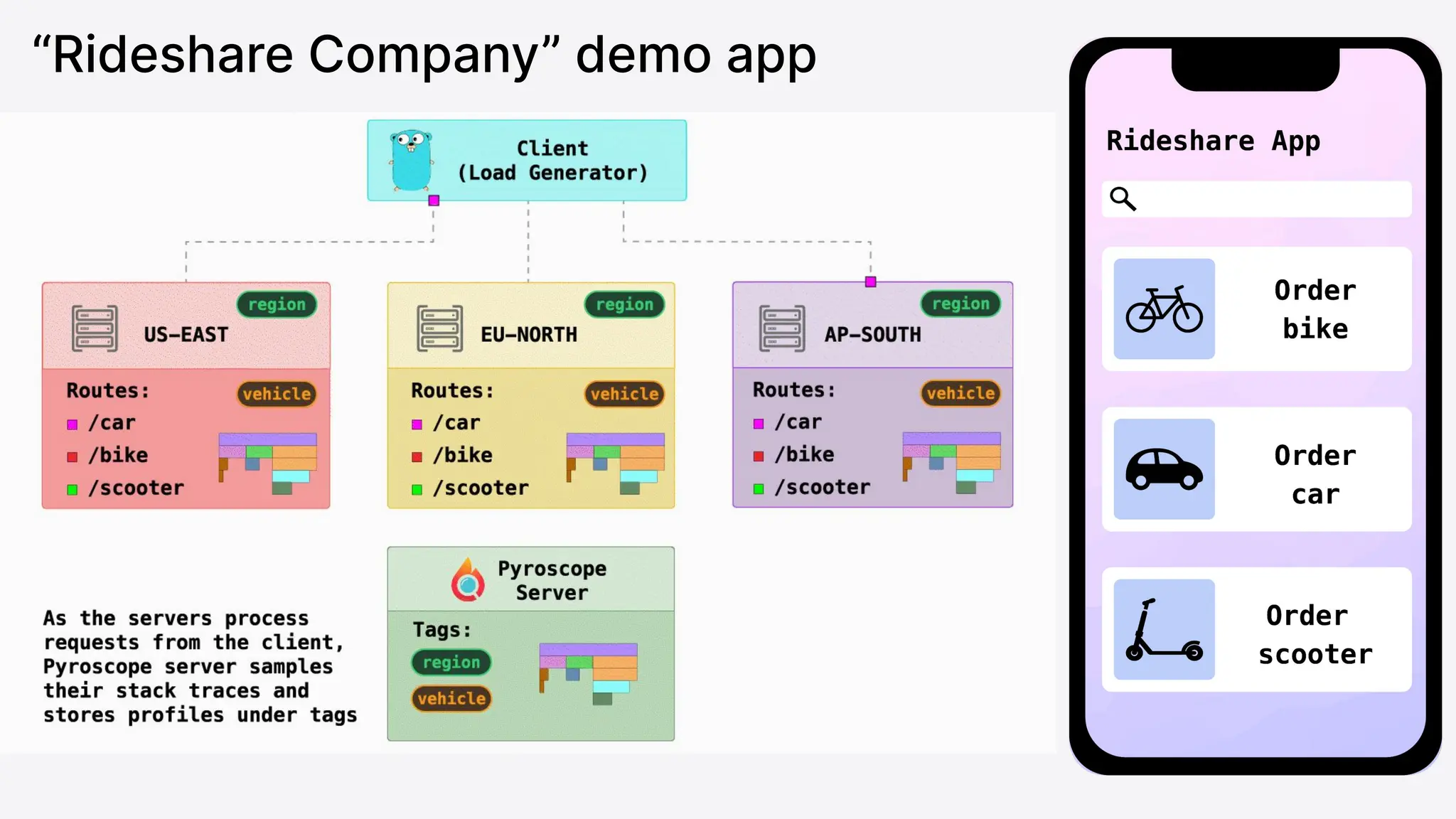 “Rideshare Company” demo app

Client
(Load Generator)

region
US-EAST
Routes:
vehicle
/car
/bike
/scooter

region
EU-NORTH
Routes:
vehicle
/car
/bike
/scooter

region
AP-SOUTH
Routes:
vehicle
/car
/bike
/scooter

Pyroscope
Server
Tags:
region
vehicle

As the servers process requests from the client, Pyroscope server samples their stack traces and stores profiles under tags

Rideshare App

Order
bike

Order
car

Order
scooter